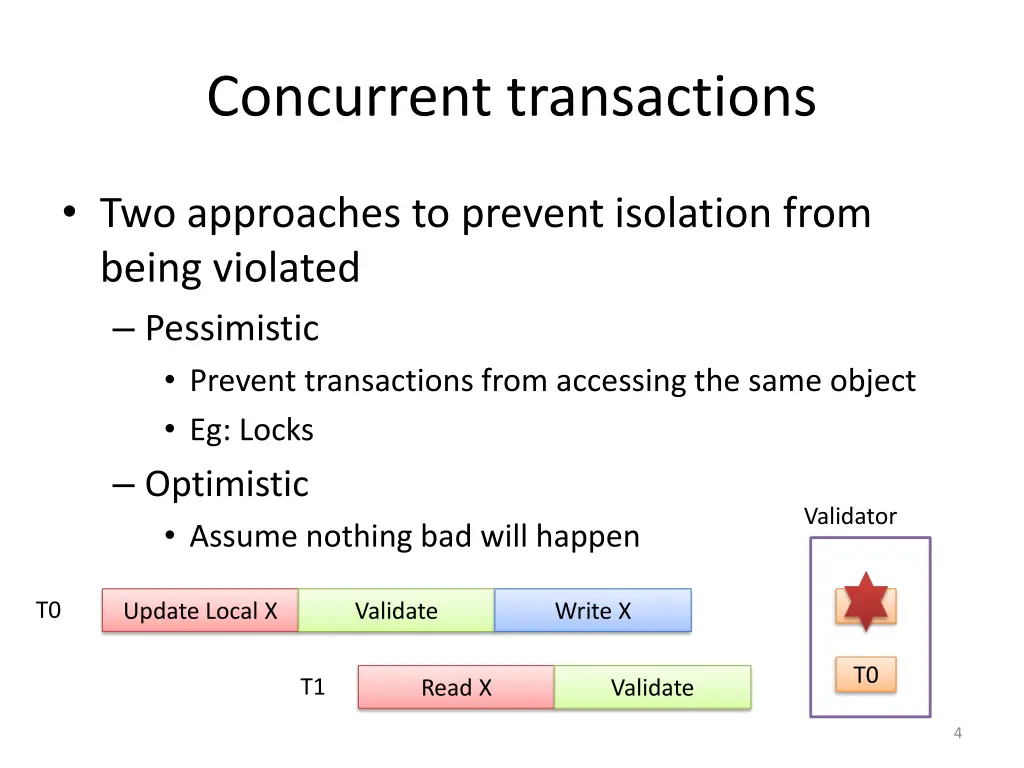 Concurrent transactions

• Two approaches to prevent isolation from being violated

– Pessimistic

• Prevent transactions from accessing the same object

• Eg: Locks

– Optimistic

• Assume nothing bad will happen

Validator

T0

Update Local X

Validate

Write X

T1

Read X

Validate

T0

4